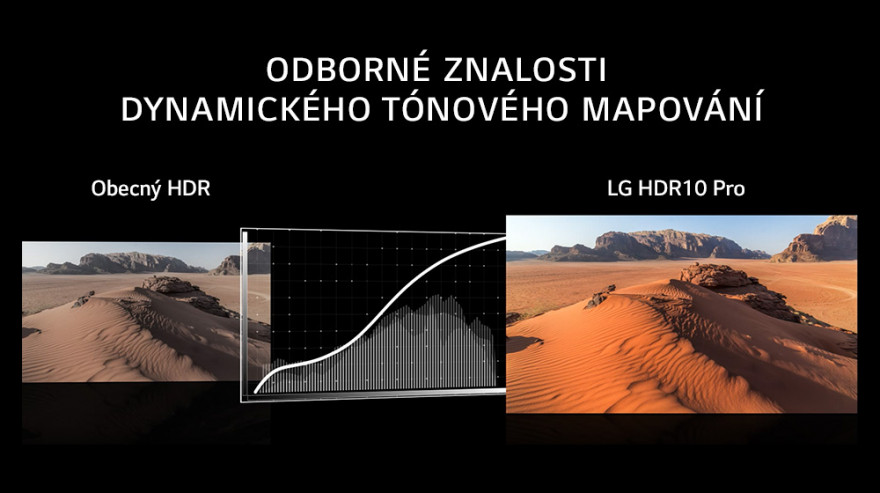 ODBORNÉ ZNALOSTI
DYNAMICKÉHO TÓNOVÉHO MAPOVÁNÍ

Obecný HDR

LG HDR10 Pro